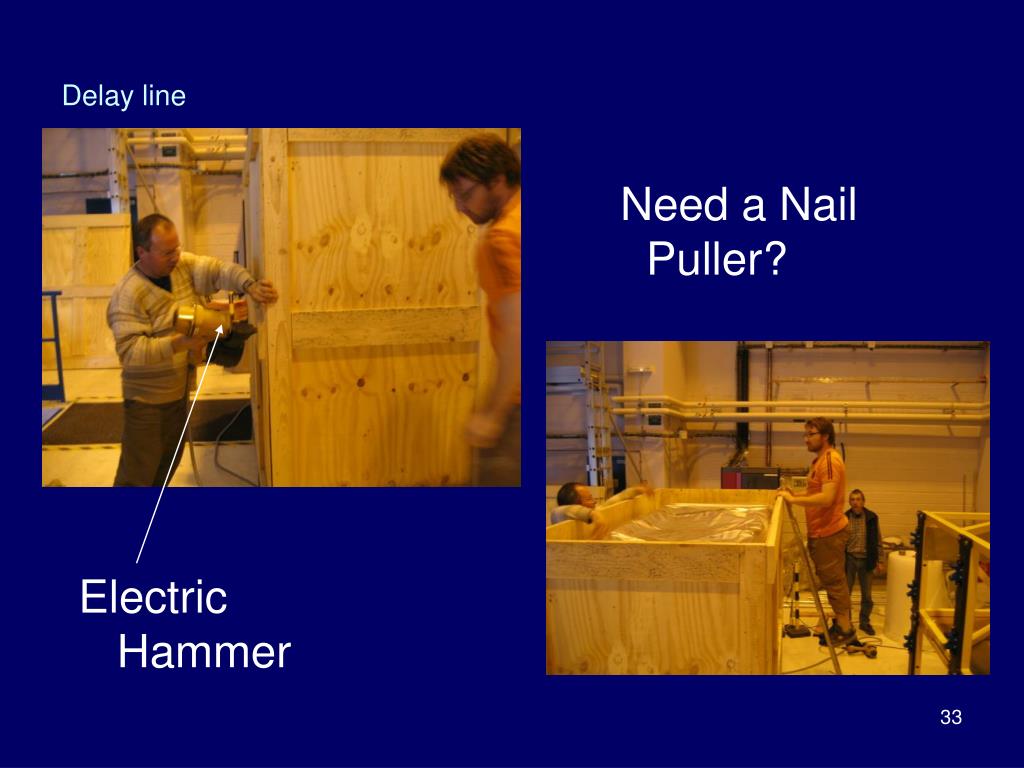 Delay line

Need a Nail Puller?

Electric Hammer

33